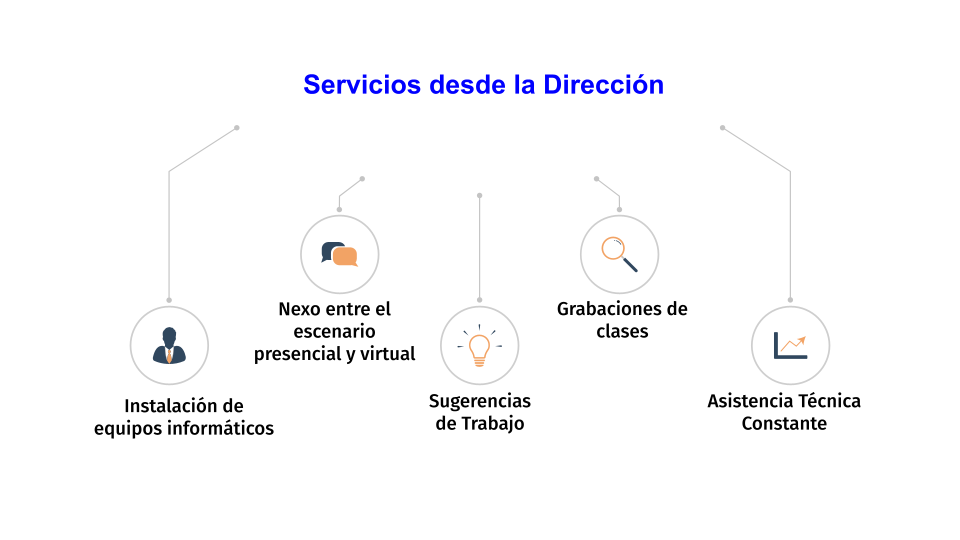 Servicios desde la Dirección

Instalación de equipos informáticos

Nexo entre el escenario presencial y virtual

Sugerencias de Trabajo

Grabaciones de clases

Asistencia Técnica Constante